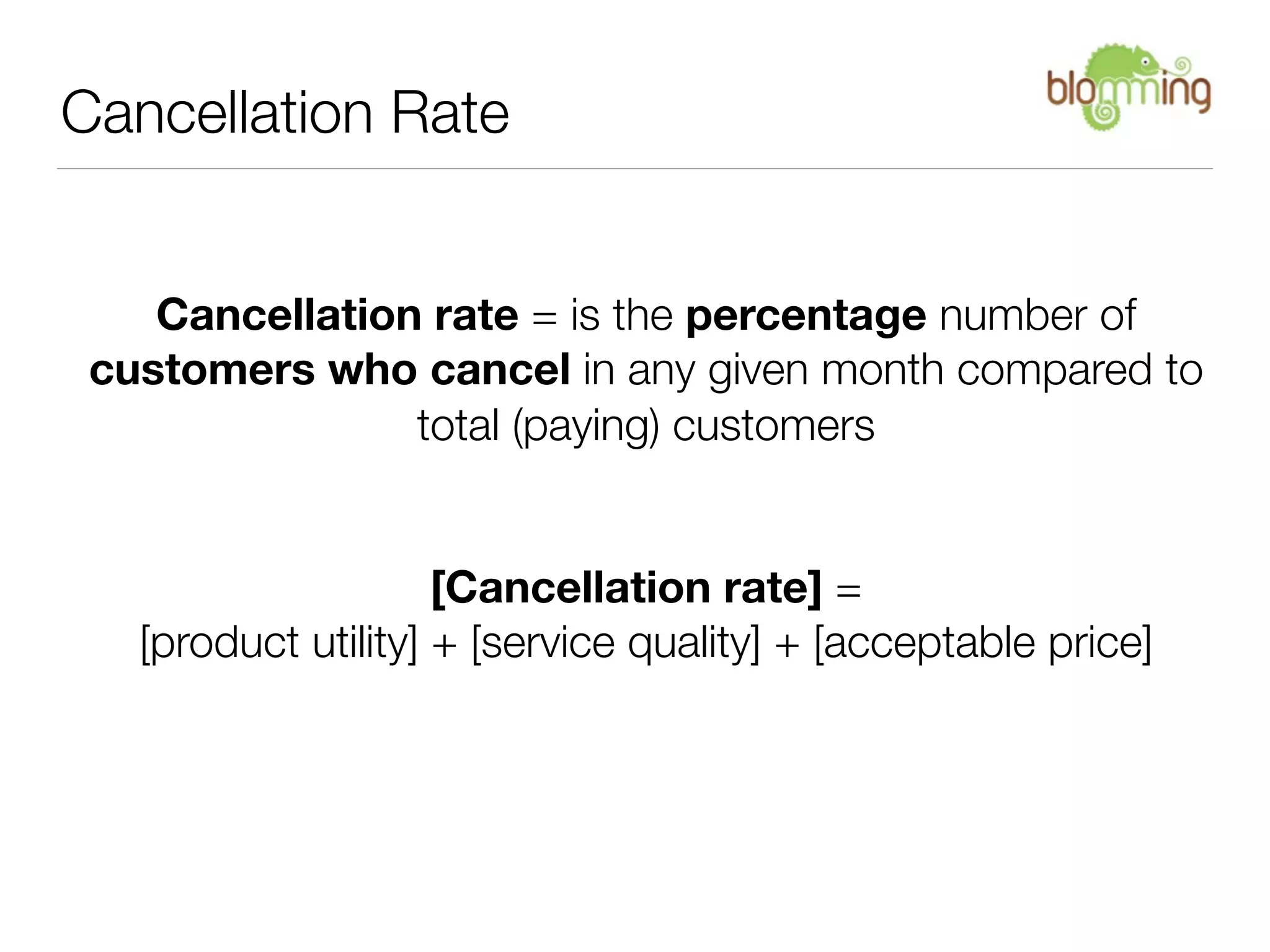 Cancellation Rate

blomming

Cancellation rate = is the percentage number of customers who cancel in any given month compared to total (paying) customers

[Cancellation rate] =
[product utility] + [service quality] + [acceptable price]